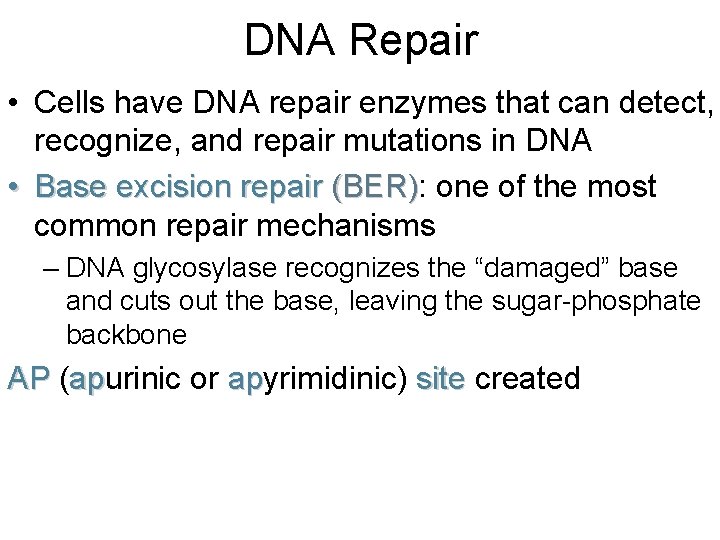 DNA Repair

• Cells have DNA repair enzymes that can detect, recognize, and repair mutations in DNA

• Base excision repair (BER): one of the most common repair mechanisms

– DNA glycosylase recognizes the “damaged” base and cuts out the base, leaving the sugar-phosphate backbone

AP (apurinic or apyrimidinic) site created